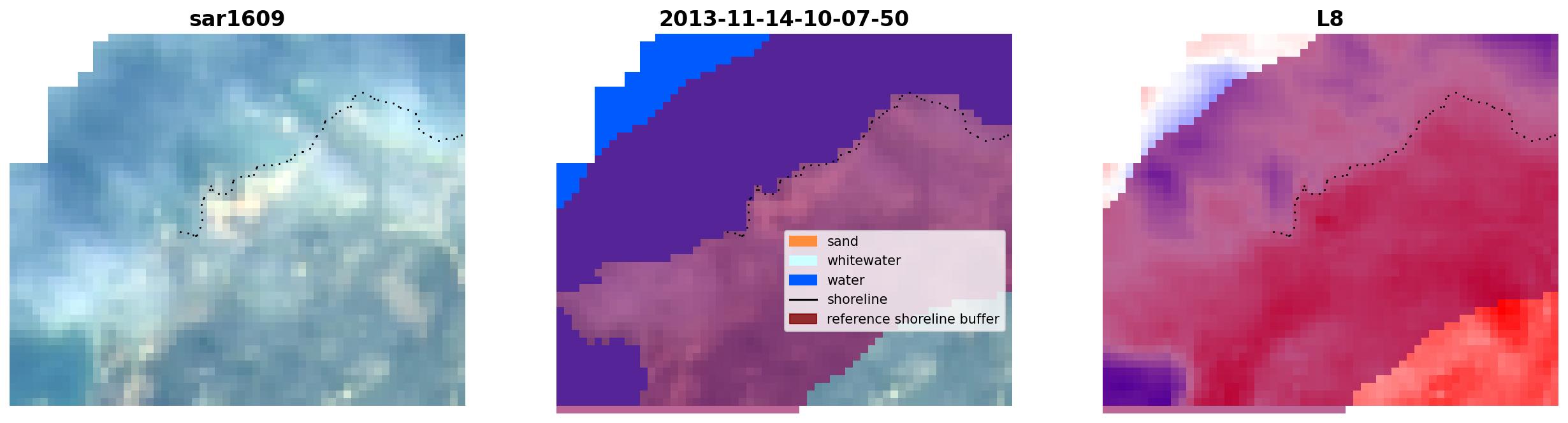 sar1609

2013-11-14-10-07-50

sand
whitewater
water
shoreline
reference shoreline buffer

L8